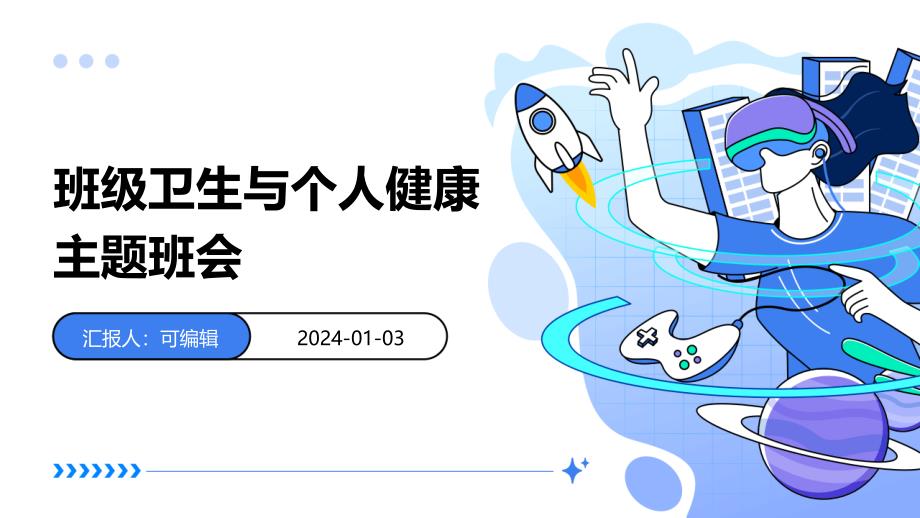 班级卫生与个人健康主题班会

汇报人：可编辑

2024-01-03